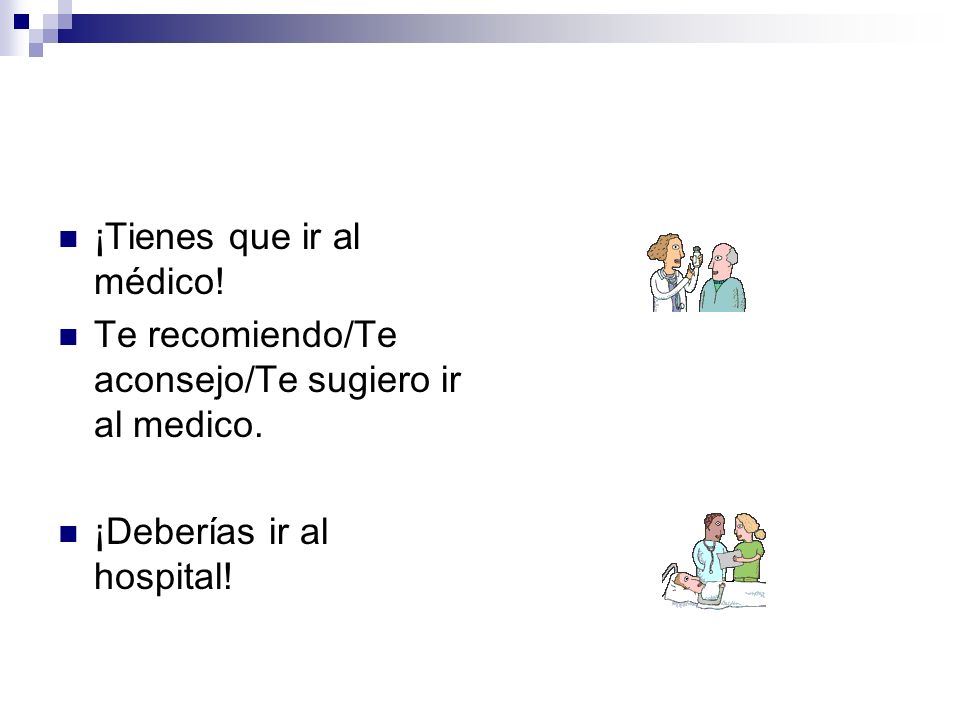 ■ ¡Tienes que ir al médico!

■ Te recomiendo/Te aconsejo/Te sugiero ir al medico.

■ ¡Deberías ir al hospital!